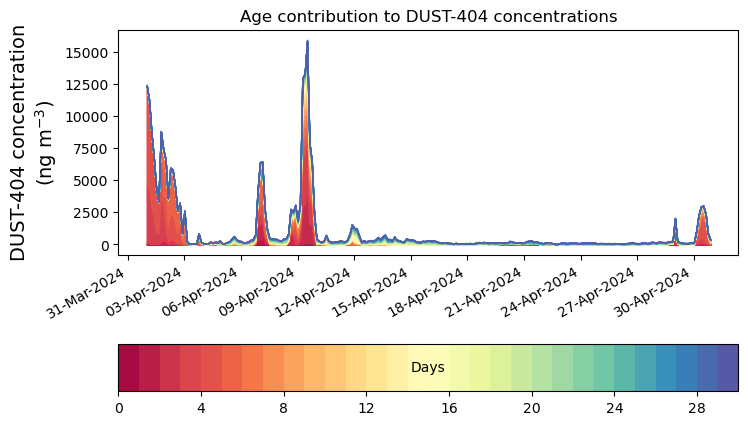 Age contribution to DUST-404 concentrations

DUST-404 concentration
(ng m$^{-3}$)

15000
12500
10000
7500
5000
2500
0

31-Mar-2024
03-Apr-2024
06-Apr-2024
09-Apr-2024
12-Apr-2024
15-Apr-2024
18-Apr-2024
21-Apr-2024
24-Apr-2024
27-Apr-2024
30-Apr-2024

Days

0
4
8
12
16
20
24
28